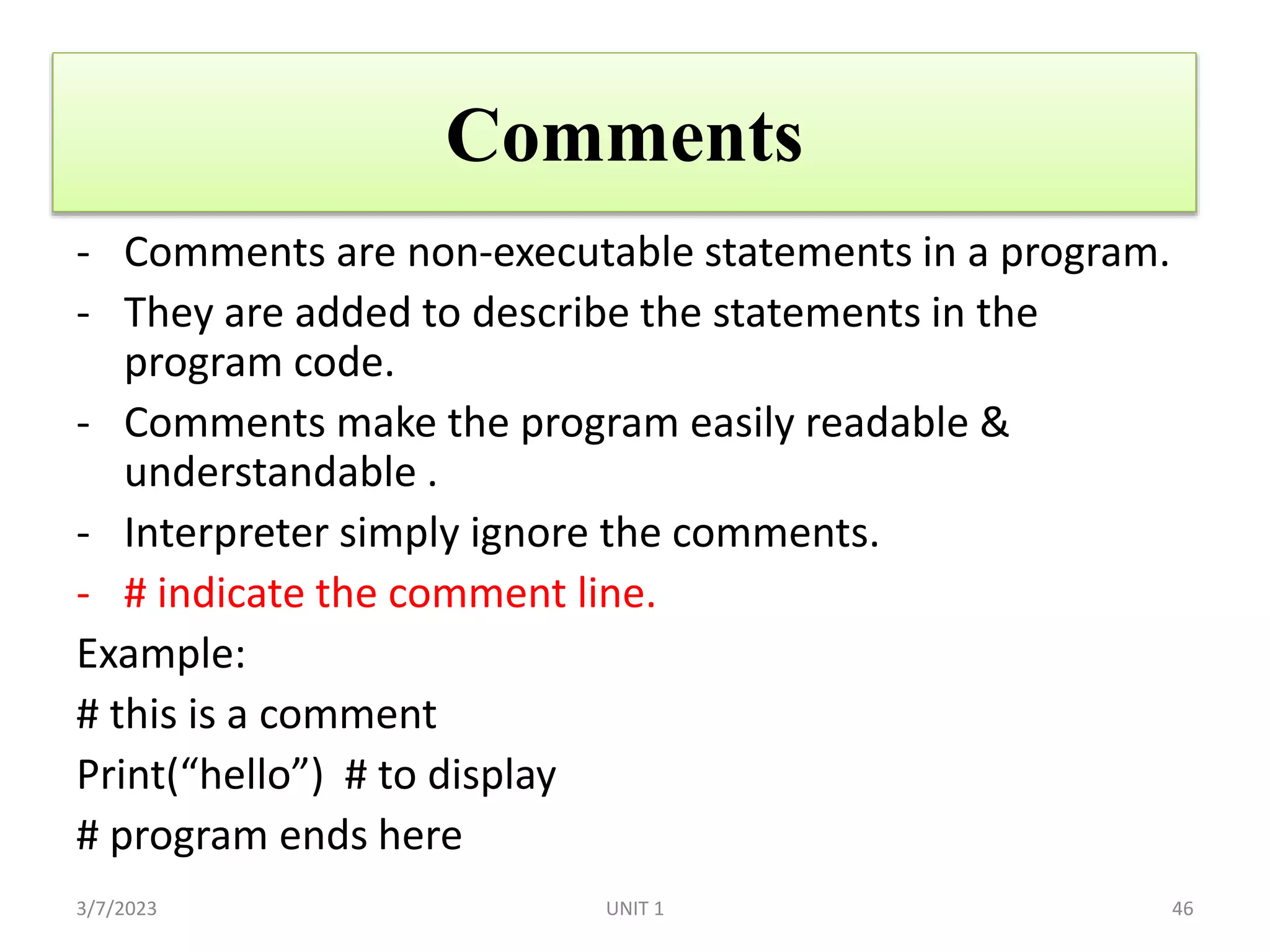 Comments

- Comments are non-executable statements in a program.
- They are added to describe the statements in the program code.
- Comments make the program easily readable & understandable .
- Interpreter simply ignore the comments.
- # indicate the comment line.

Example:

# this is a comment

Print(“hello”) # to display

# program ends here

3/7/2023 UNIT 1 46